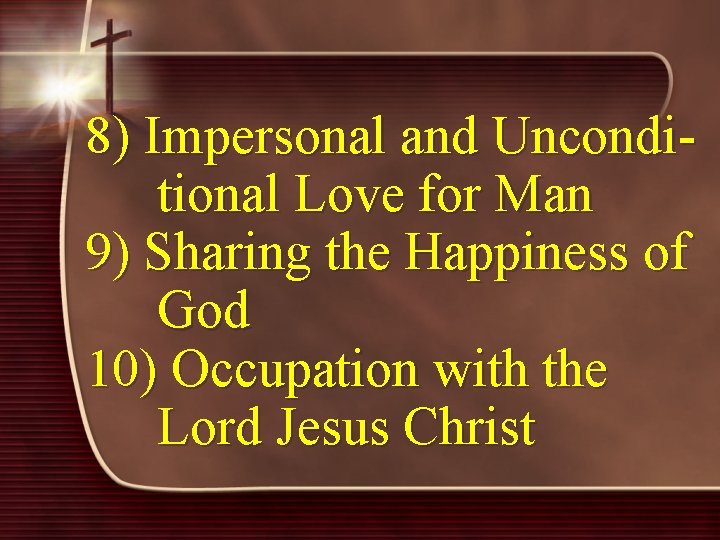 8) Impersonal and Unconditional Love for Man
9) Sharing the Happiness of God
10) Occupation with the Lord Jesus Christ